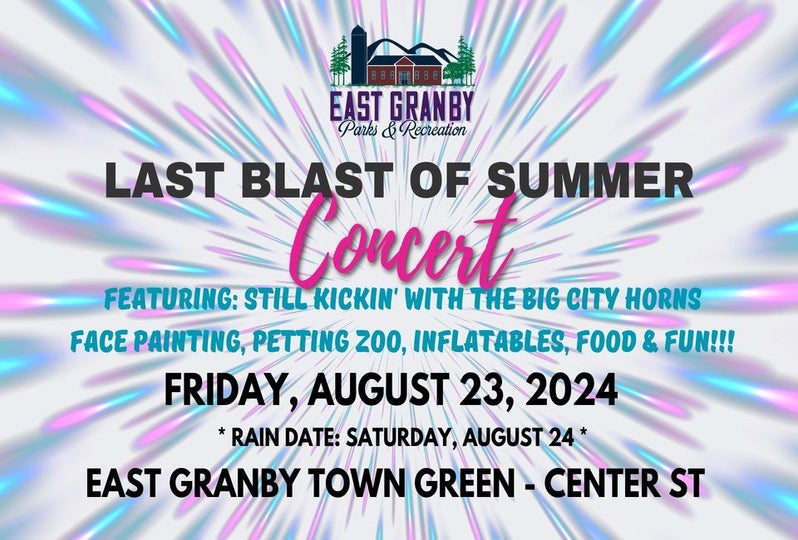 EAST GRANBY
Parks & Recreation

LAST BLAST OF SUMMER
Concert

FEATURING: STILL KICKIN' WITH THE BIG CITY HORNS
FACE PAINTING, PETTING ZOO, INFLATABLES, FOOD & FUN!!!

FRIDAY, AUGUST 23, 2024
* RAIN DATE: SATURDAY, AUGUST 24 *
EAST GRANBY TOWN GREEN - CENTER ST